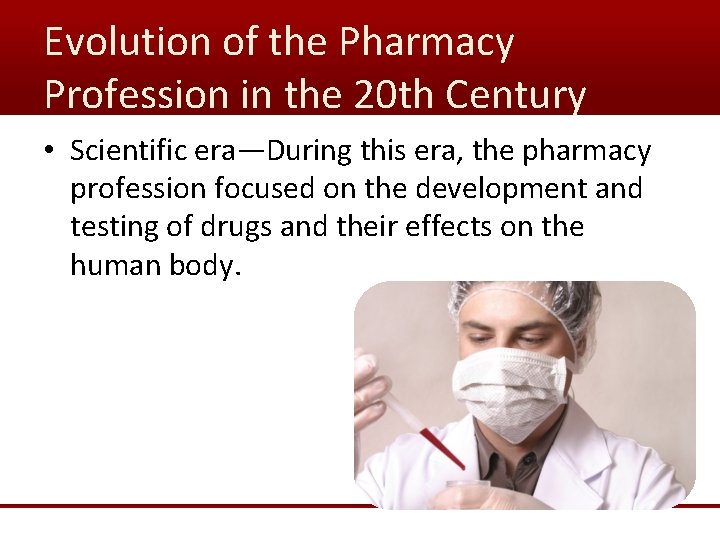 Evolution of the Pharmacy Profession in the 20th Century

• Scientific era—During this era, the pharmacy profession focused on the development and testing of drugs and their effects on the human body.